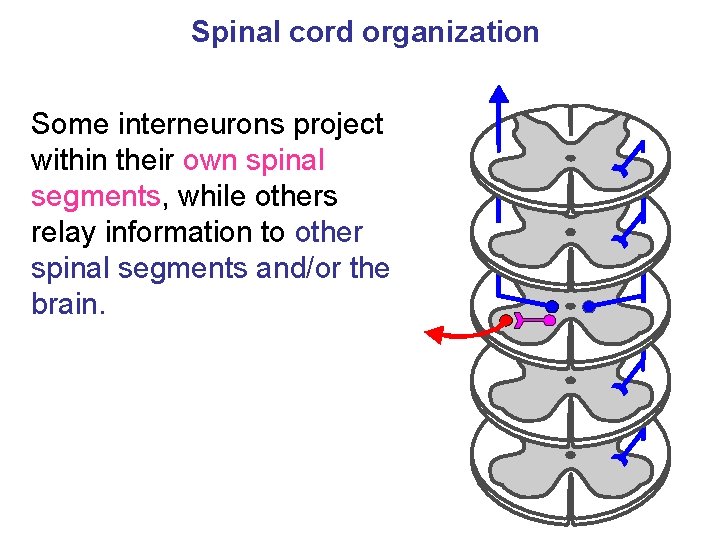 Spinal cord organization

Some interneurons project within their own spinal segments, while others relay information to other spinal segments and/or the brain.